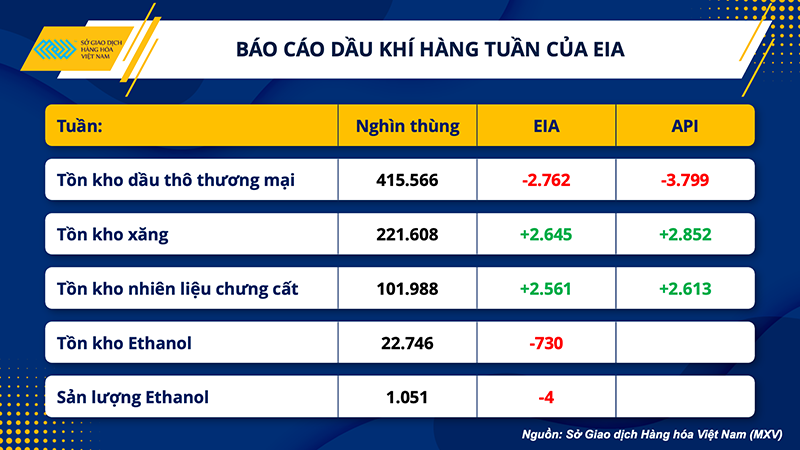 SỞ GIAO DỊCH HÀNG HÓA VIỆT NAM

BÁO CÁO DẦU KHÍ HÀNG TUẦN CỦA EIA

| Tuần: | Nghìn thùng | EIA | API |
|---|---|---|---|
| Tồn kho dầu thô thương mại | 415.566 | -2.762 | -3.799 |
| Tồn kho xăng | 221.608 | +2.645 | +2.852 |
| Tồn kho nhiên liệu chưng cất | 101.988 | +2.561 | +2.613 |
| Tồn kho Ethanol | 22.746 | -730 | |
| Sản lượng Ethanol | 1.051 | -4 | |

Nguồn: Sở Giao dịch Hàng hóa Việt Nam (MXV)